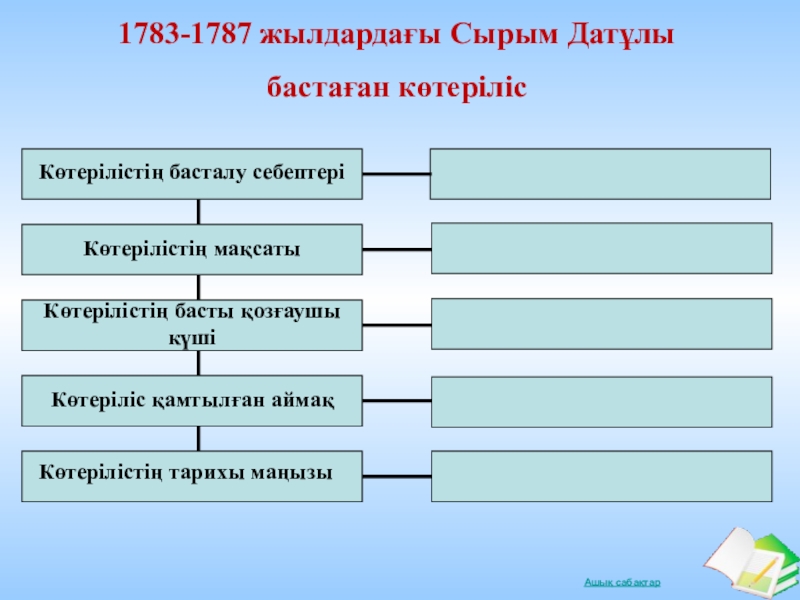 1783-1787 жылдардағы Сырым Датұлы бастаған көтеріліс

Көтерілістің басталу себептері

Көтерілістің мақсаты

Көтерілістің басты қозғаушы күші

Көтеріліс қамтылған аймақ

Көтерілістің тарихы маңызы

Ашық сабақтар